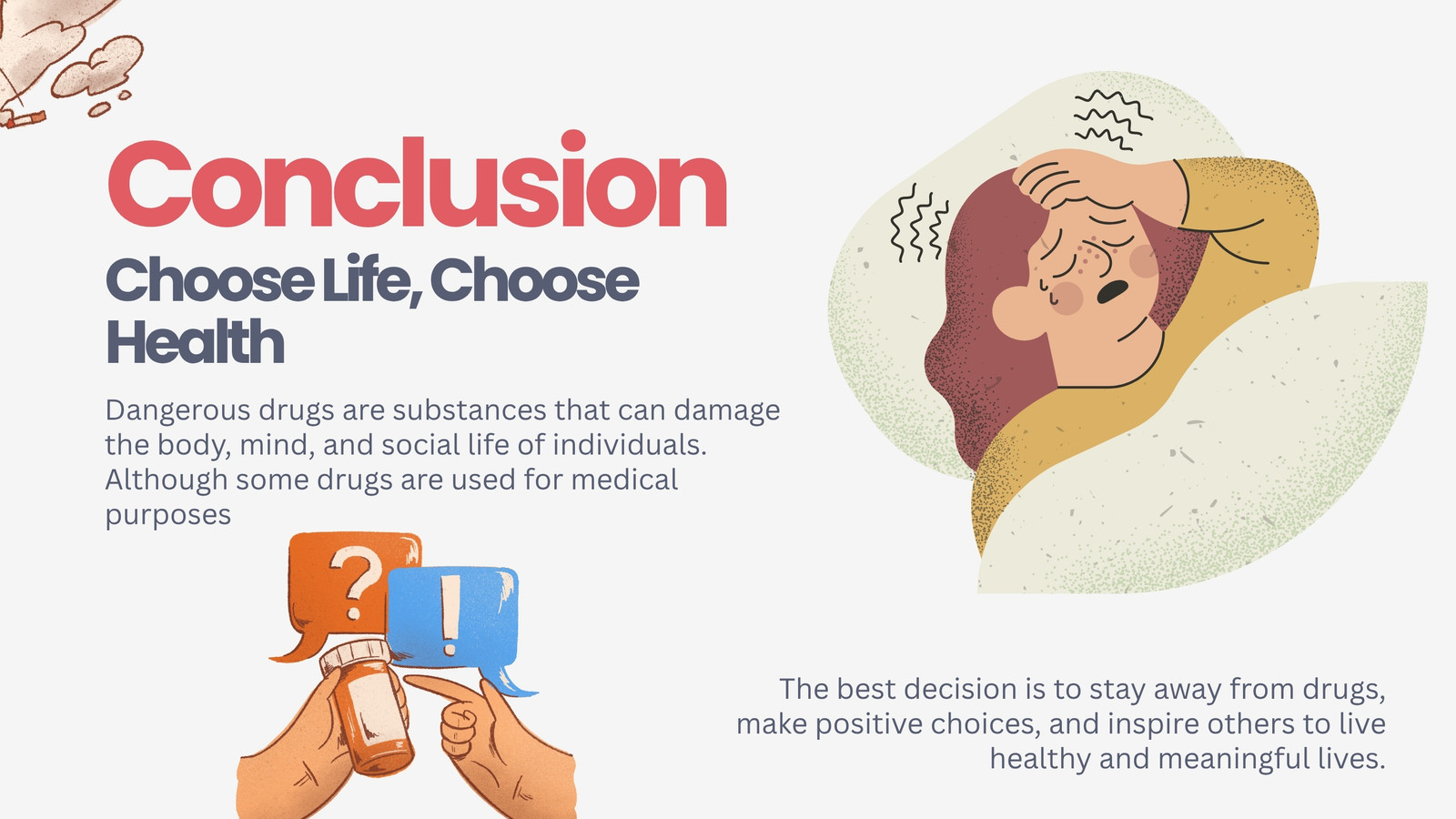 Conclusion

Choose Life, Choose Health

Dangerous drugs are substances that can damage the body, mind, and social life of individuals. Although some drugs are used for medical purposes

?

!

The best decision is to stay away from drugs, make positive choices, and inspire others to live healthy and meaningful lives.